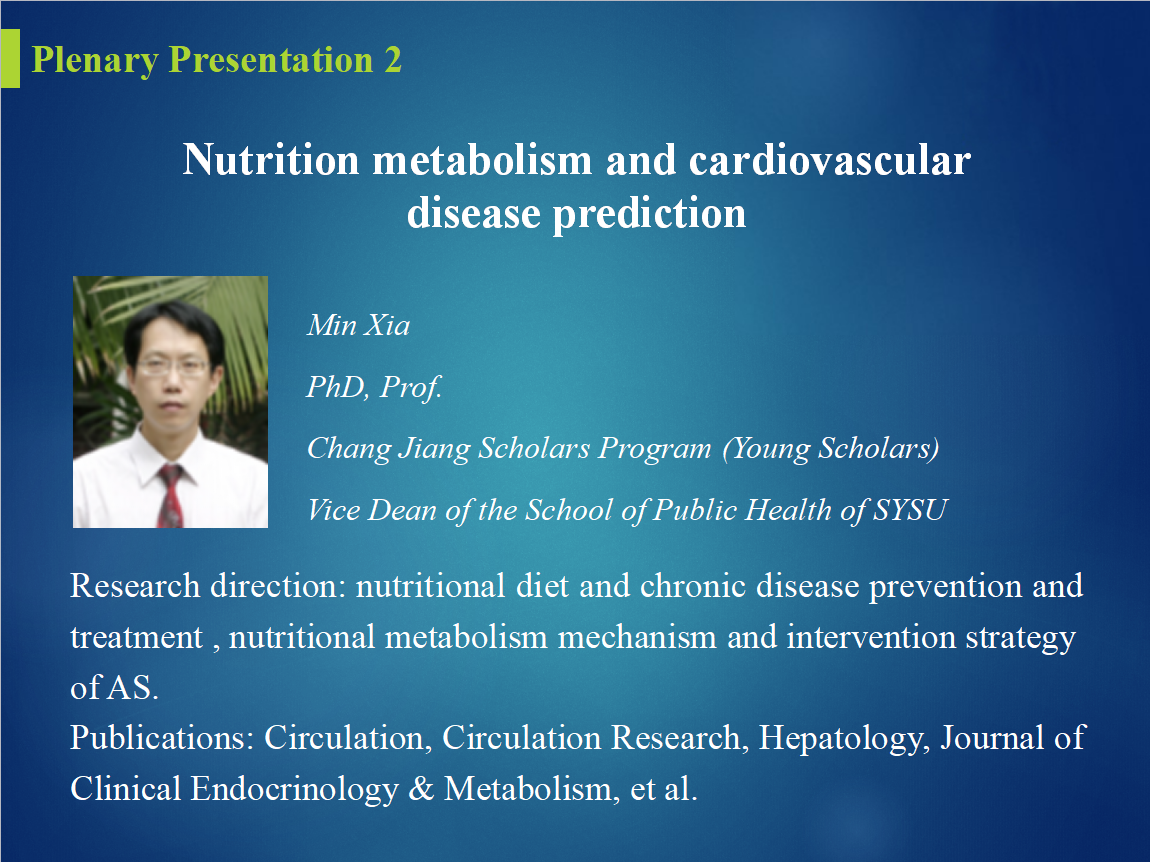 Plenary Presentation 2

Nutrition metabolism and cardiovascular disease prediction

Min Xia

PhD, Prof.

Chang Jiang Scholars Program (Young Scholars)

Vice Dean of the School of Public Health of SYSU

Research direction: nutritional diet and chronic disease prevention and treatment , nutritional metabolism mechanism and intervention strategy of AS.
Publications: Circulation, Circulation Research, Hepatology, Journal of Clinical Endocrinology & Metabolism, et al.